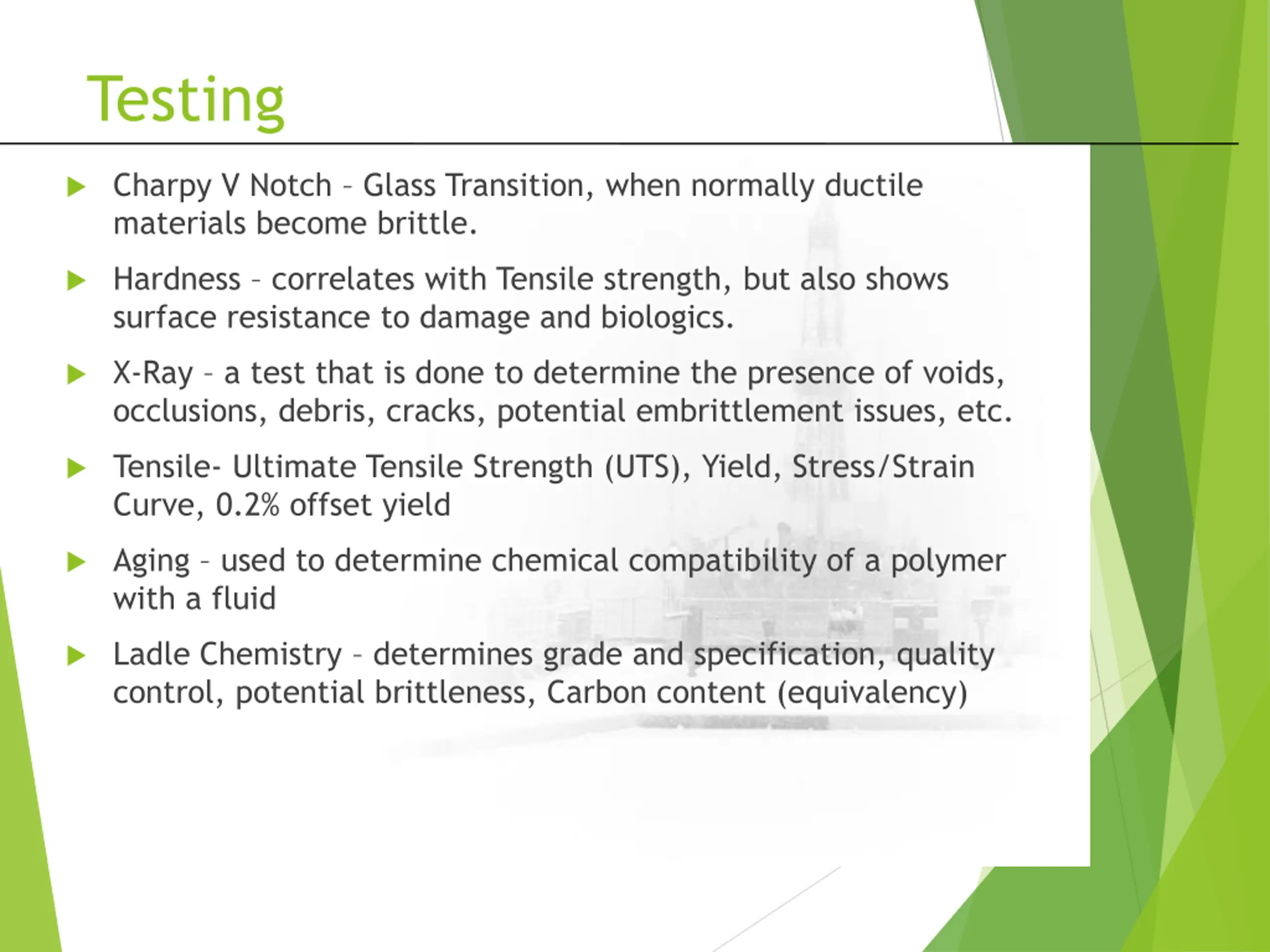 Testing

▶ Charpy V Notch – Glass Transition, when normally ductile materials become brittle.

▶ Hardness – correlates with Tensile strength, but also shows surface resistance to damage and biologics.

▶ X-Ray – a test that is done to determine the presence of voids, occlusions, debris, cracks, potential embrittlement issues, etc.

▶ Tensile- Ultimate Tensile Strength (UTS), Yield, Stress/Strain Curve, 0.2% offset yield

▶ Aging – used to determine chemical compatibility of a polymer with a fluid

▶ Ladle Chemistry – determines grade and specification, quality control, potential brittleness, Carbon content (equivalency)